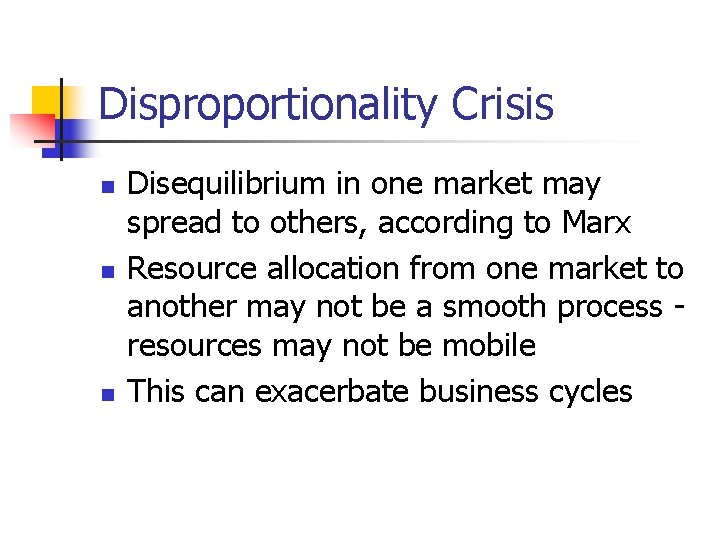 Disproportionality Crisis

- Disequilibrium in one market may spread to others, according to Marx
- Resource allocation from one market to another may not be a smooth process - resources may not be mobile
- This can exacerbate business cycles